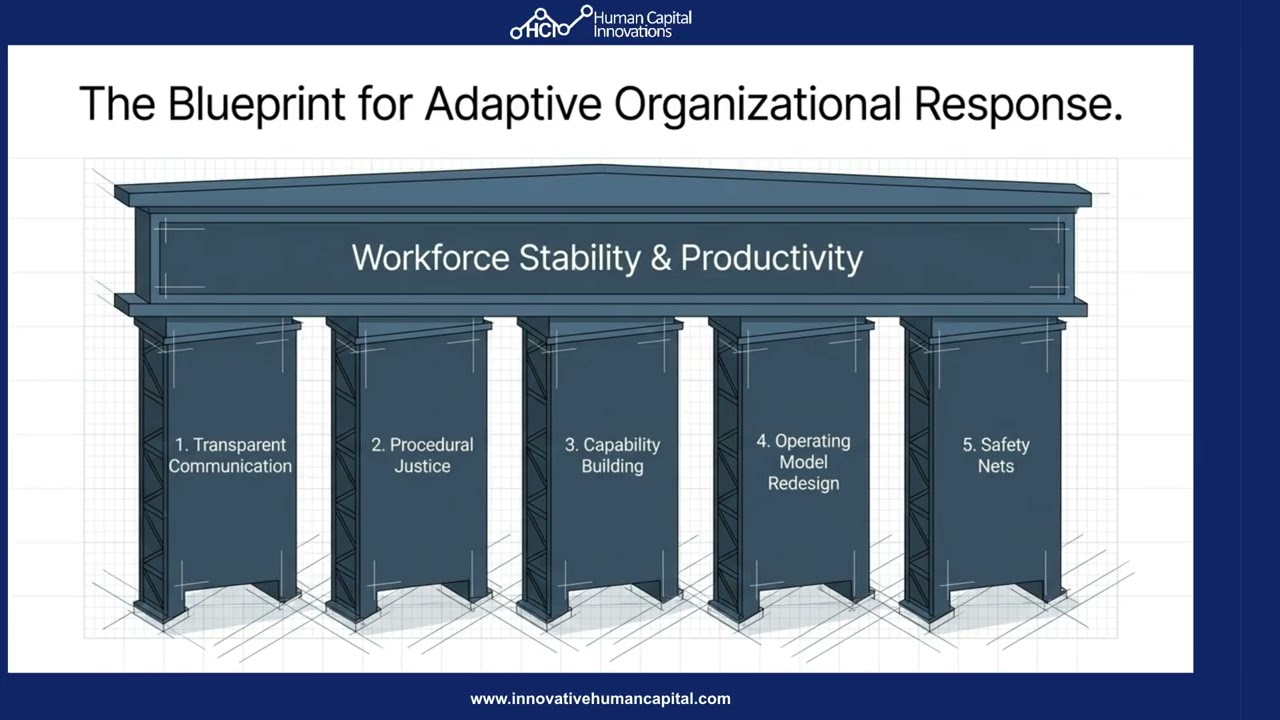 HCI Human Capital Innovations

The Blueprint for Adaptive Organizational Response.

Workforce Stability & Productivity

1. Transparent Communication

2. Procedural Justice

3. Capability Building

4. Operating Model Redesign

5. Safety Nets

www.innovativehumancapital.com